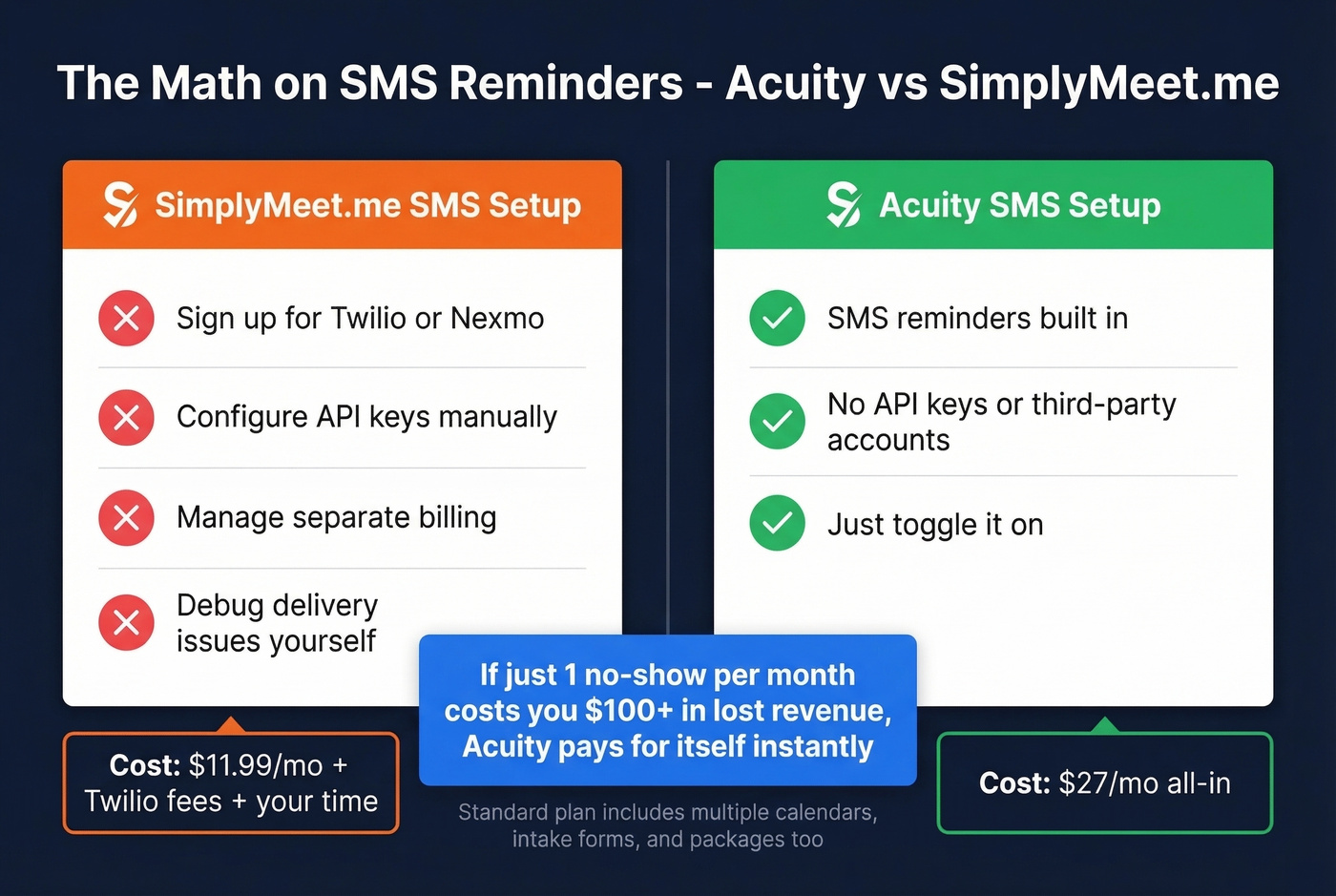 The Math on SMS Reminders - Acuity vs SimplyMeet.me

SimplyMeet.me SMS Setup

Sign up for Twilio or Nexmo

Configure API keys manually

Manage separate billing

Debug delivery issues yourself

Cost: $11.99/mo + Twilio fees + your time

Acuity SMS Setup

SMS reminders built in

No API keys or third-party accounts

Just toggle it on

Cost: $27/mo all-in

If just 1 no-show per month costs you $100+ in lost revenue, Acuity pays for itself instantly

Standard plan includes multiple calendars, intake forms, and packages too